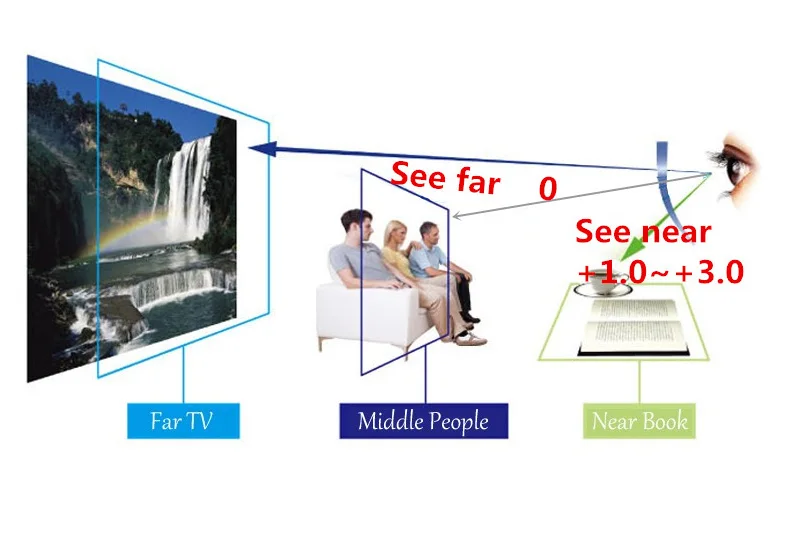 See far 0

See near +1.0~+3.0

Far TV

Middle People

Near Book